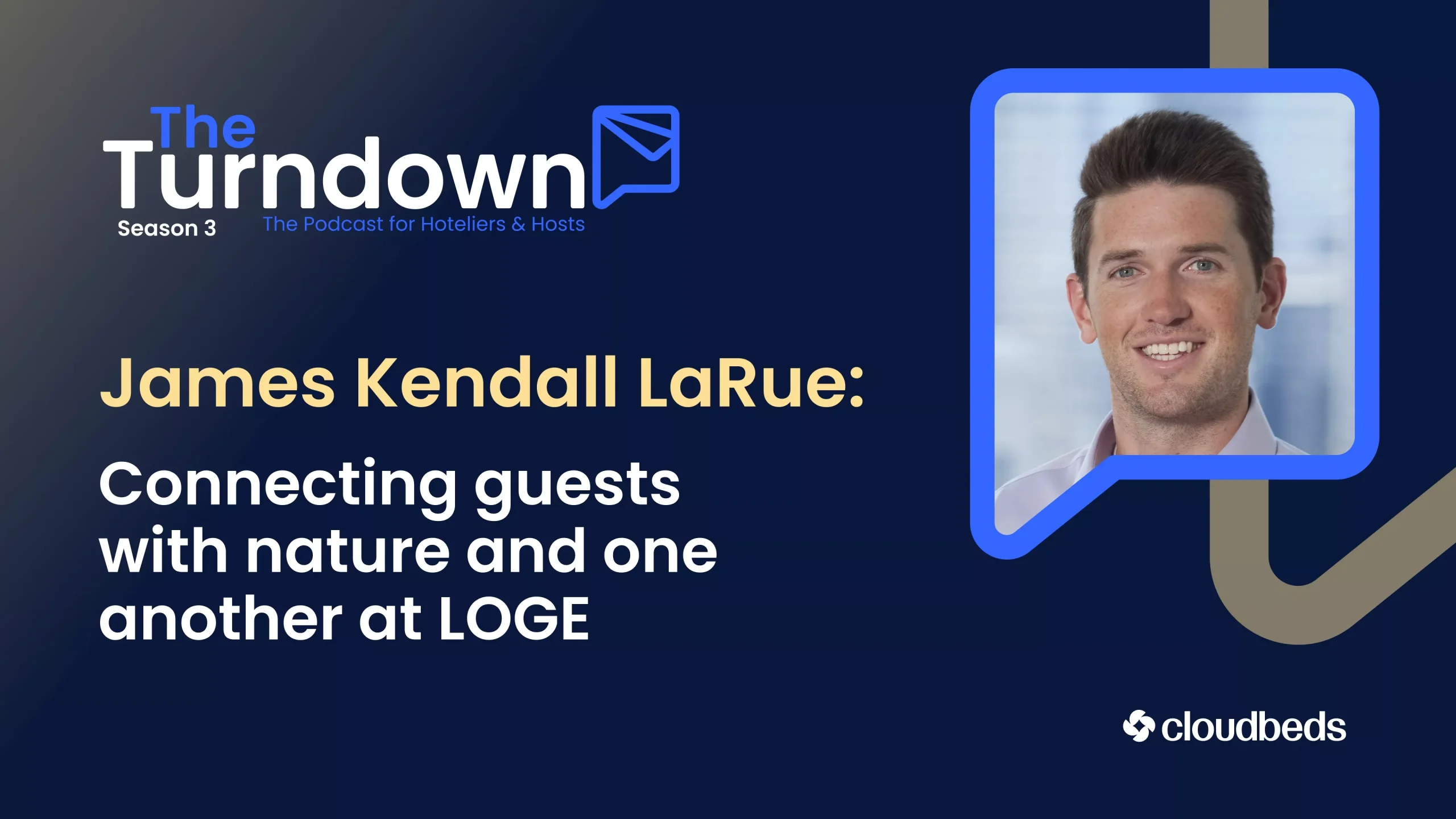 The Turndown
Season 3
The Podcast for Hoteliers & Hosts

James Kendall LaRue:

Connecting guests with nature and one another at LOGE

cloudbeds